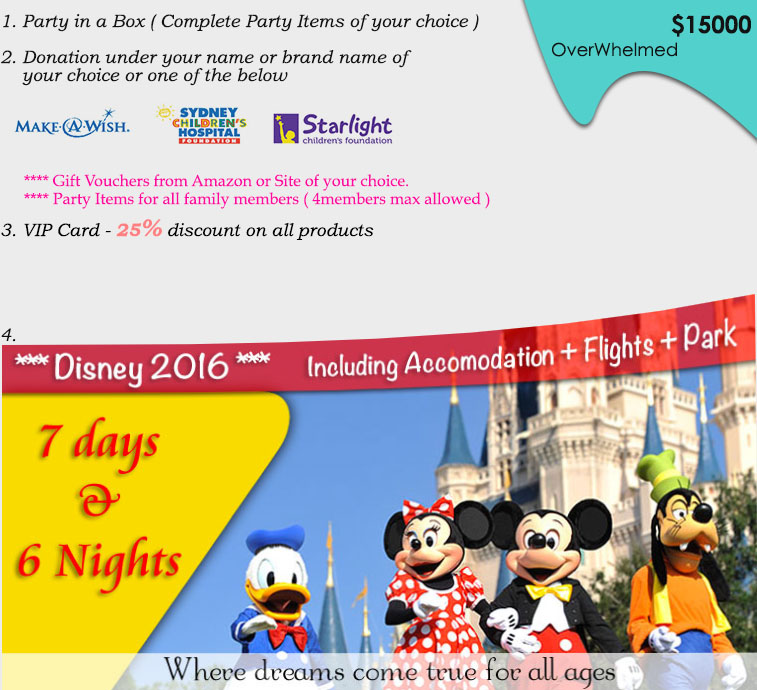 1. Party in a Box ( Complete Party Items of your choice )

$15000
OverWhelmed

2. Donation under your name or brand name of your choice or one of the below

MAKE-A-WISH.
SYDNEY CHILDREN'S HOSPITAL FOUNDATION
Starlight children's foundation

**** Gift Vouchers from Amazon or Site of your choice.
**** Party Items for all family members ( 4members max allowed )

3. VIP Card - 25% discount on all products

4.

*** Disney 2016 ***
Including Accomodation + Flights + Park

7 days
&
6 Nights

Where dreams come true for all ages